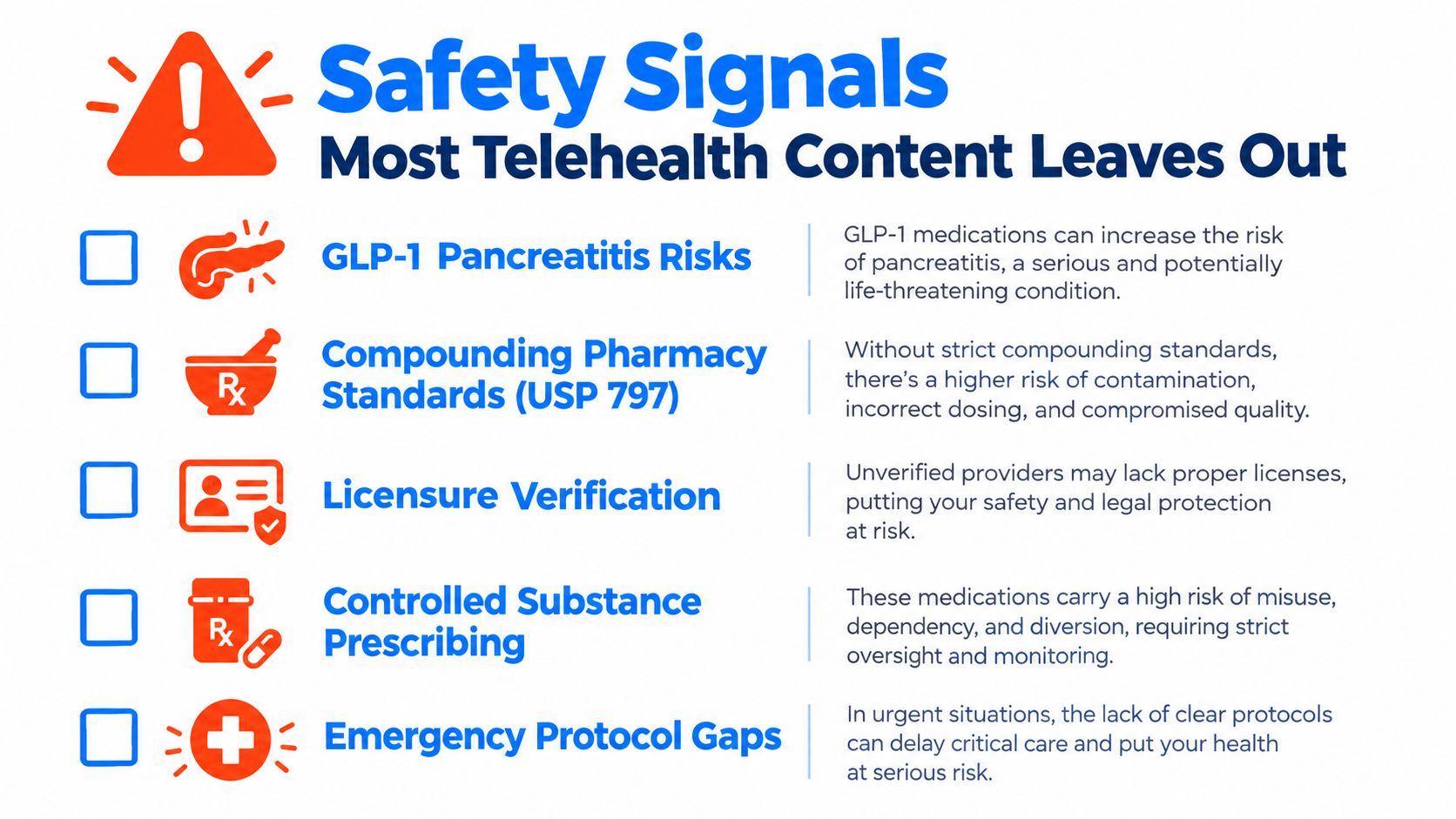 Safety Signals
Most Telehealth Content Leaves Out

GLP-1 Pancreatitis Risks

GLP-1 medications can increase the risk of pancreatitis, a serious and potentially life-threatening condition.

Rx

Compounding Pharmacy Standards (USP 797)

Without strict compounding standards, there's a higher risk of contamination, incorrect dosing, and compromised quality.

Licensure Verification

Unverified providers may lack proper licenses, putting your safety and legal protection at risk.

Rx

Controlled Substance Prescribing

These medications carry a high risk of misuse, dependency, and diversion, requiring strict oversight and monitoring.

Emergency Protocol Gaps

In urgent situations, the lack of clear protocols can delay critical care and put your health at serious risk.